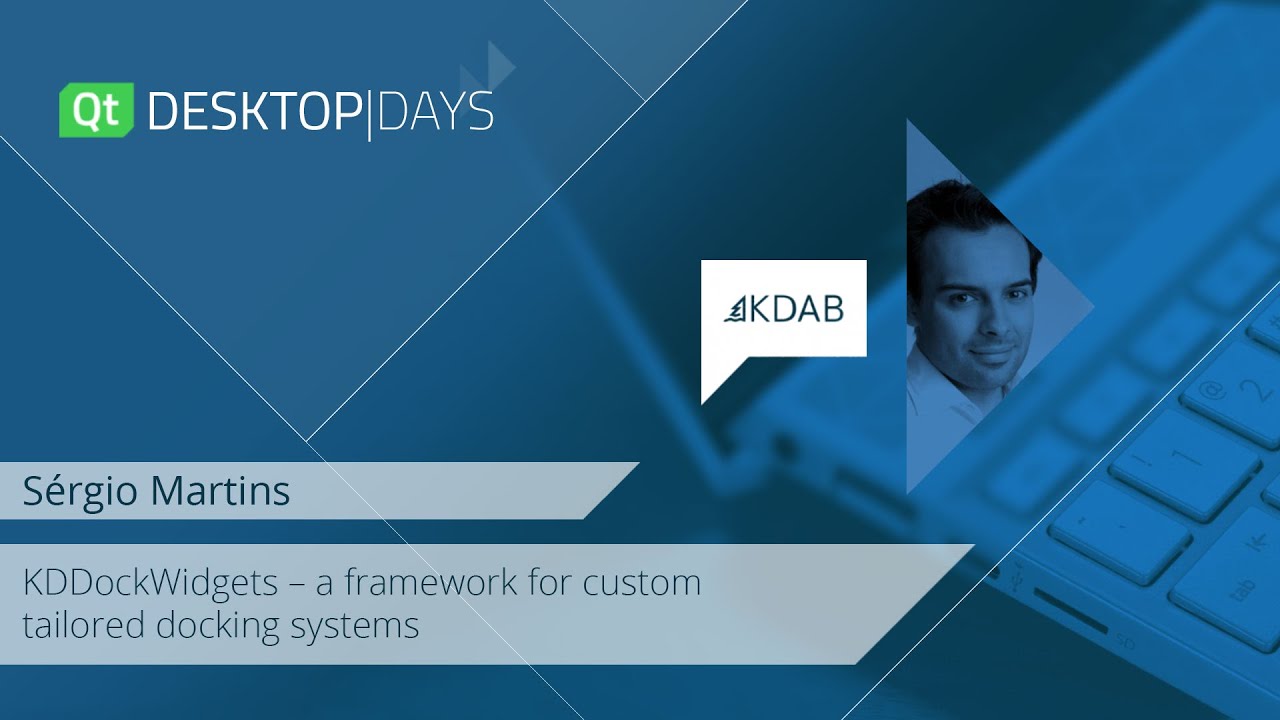 Qt DESKTOP|DAYS

KDAB

Sérgio Martins

KDDockWidgets – a framework for custom tailored docking systems